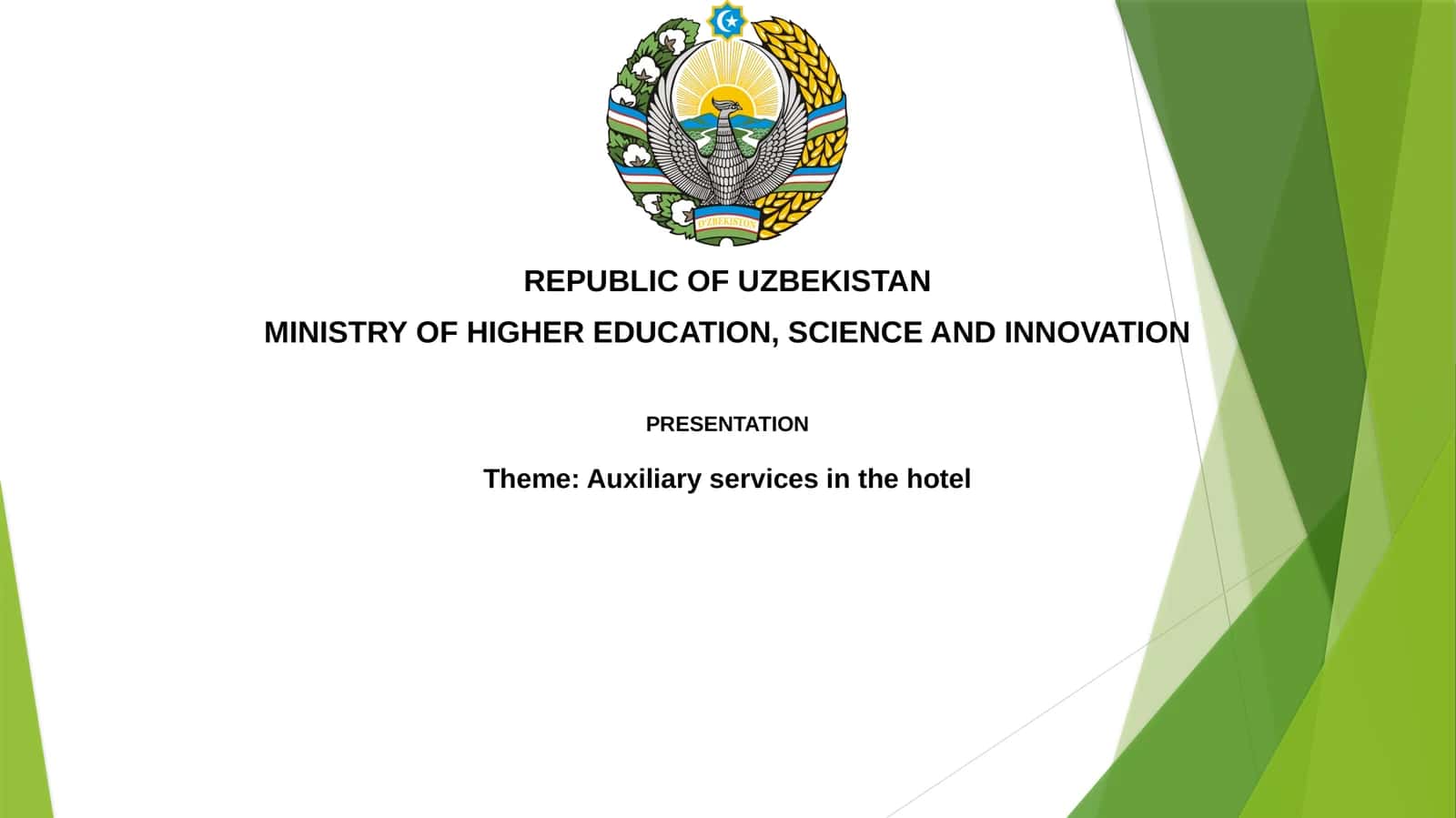 O'ZBEKISTON

REPUBLIC OF UZBEKISTAN

MINISTRY OF HIGHER EDUCATION, SCIENCE AND INNOVATION

PRESENTATION

Theme: Auxiliary services in the hotel